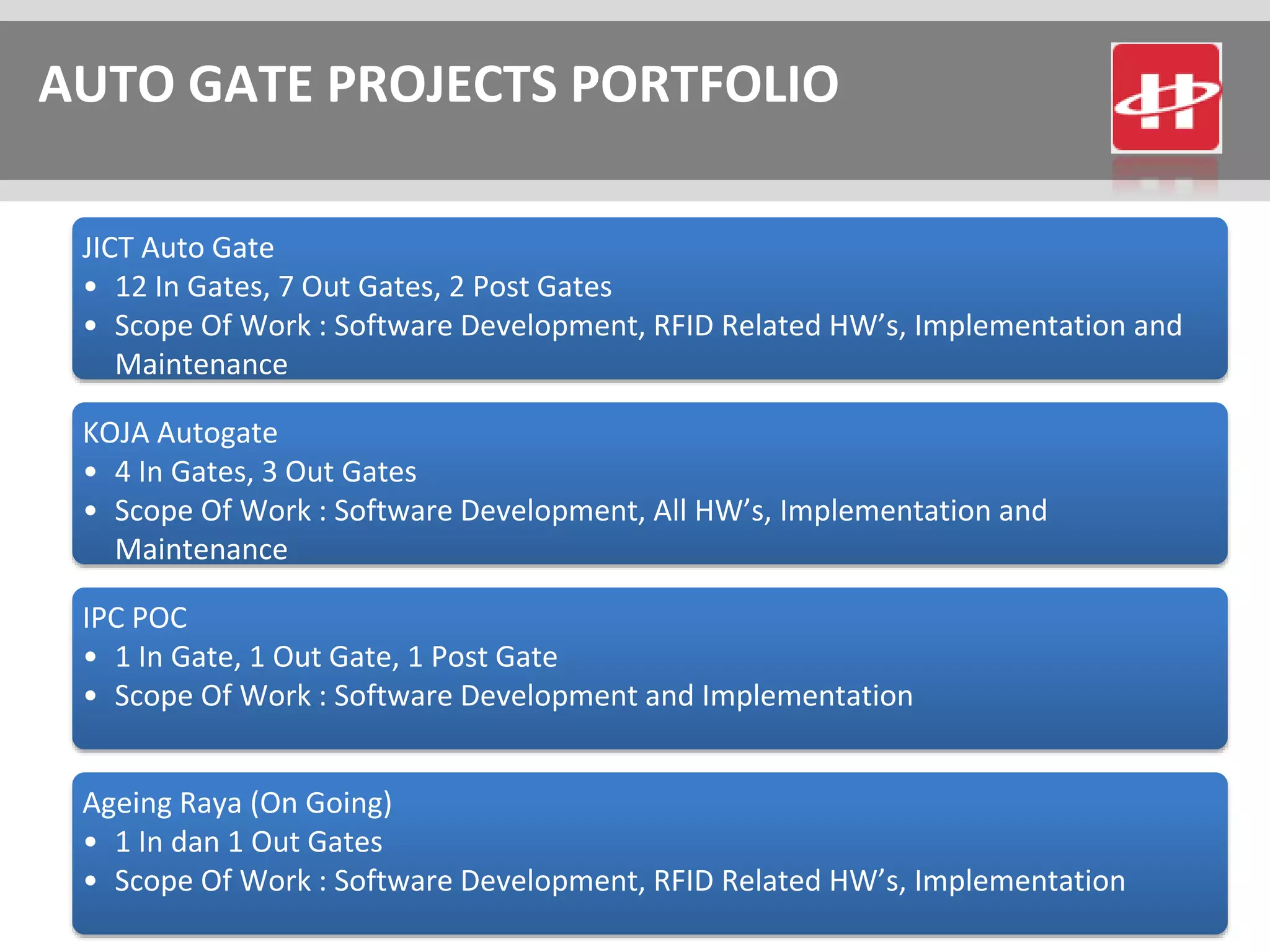 AUTO GATE PROJECTS PORTFOLIO

JICT Auto Gate
• 12 In Gates, 7 Out Gates, 2 Post Gates
• Scope Of Work : Software Development, RFID Related HW’s, Implementation and Maintenance

KOJA Autogate
• 4 In Gates, 3 Out Gates
• Scope Of Work : Software Development, All HW’s, Implementation and Maintenance

IPC POC
• 1 In Gate, 1 Out Gate, 1 Post Gate
• Scope Of Work : Software Development and Implementation

Ageing Raya (On Going)
• 1 In dan 1 Out Gates
• Scope Of Work : Software Development, RFID Related HW’s, Implementation